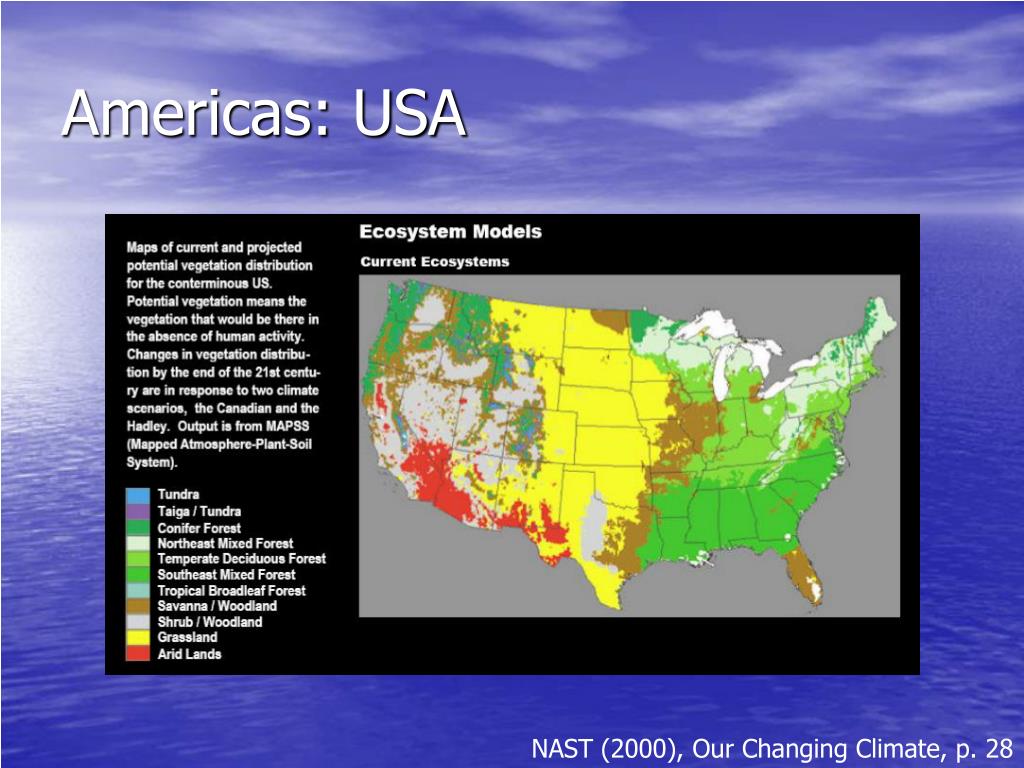 Americas: USA

Maps of current and projected potential vegetation distribution for the conterminous US. Potential vegetation means the vegetation that would be there in the absence of human activity. Changes in vegetation distribution by the end of the 21st century are in response to two climate scenarios, the Canadian and the Hadley. Output is from MAPSS (Mapped Atmosphere-Plant-Soil System).

Tundra
Taiga / Tundra
Conifer Forest
Northeast Mixed Forest
Temperate Deciduous Forest
Southeast Mixed Forest
Tropical Broadleaf Forest
Savanna / Woodland
Shrub / Woodland
Grassland
Arid Lands

Ecosystem Models

Current Ecosystems

NAST (2000), Our Changing Climate, p. 28